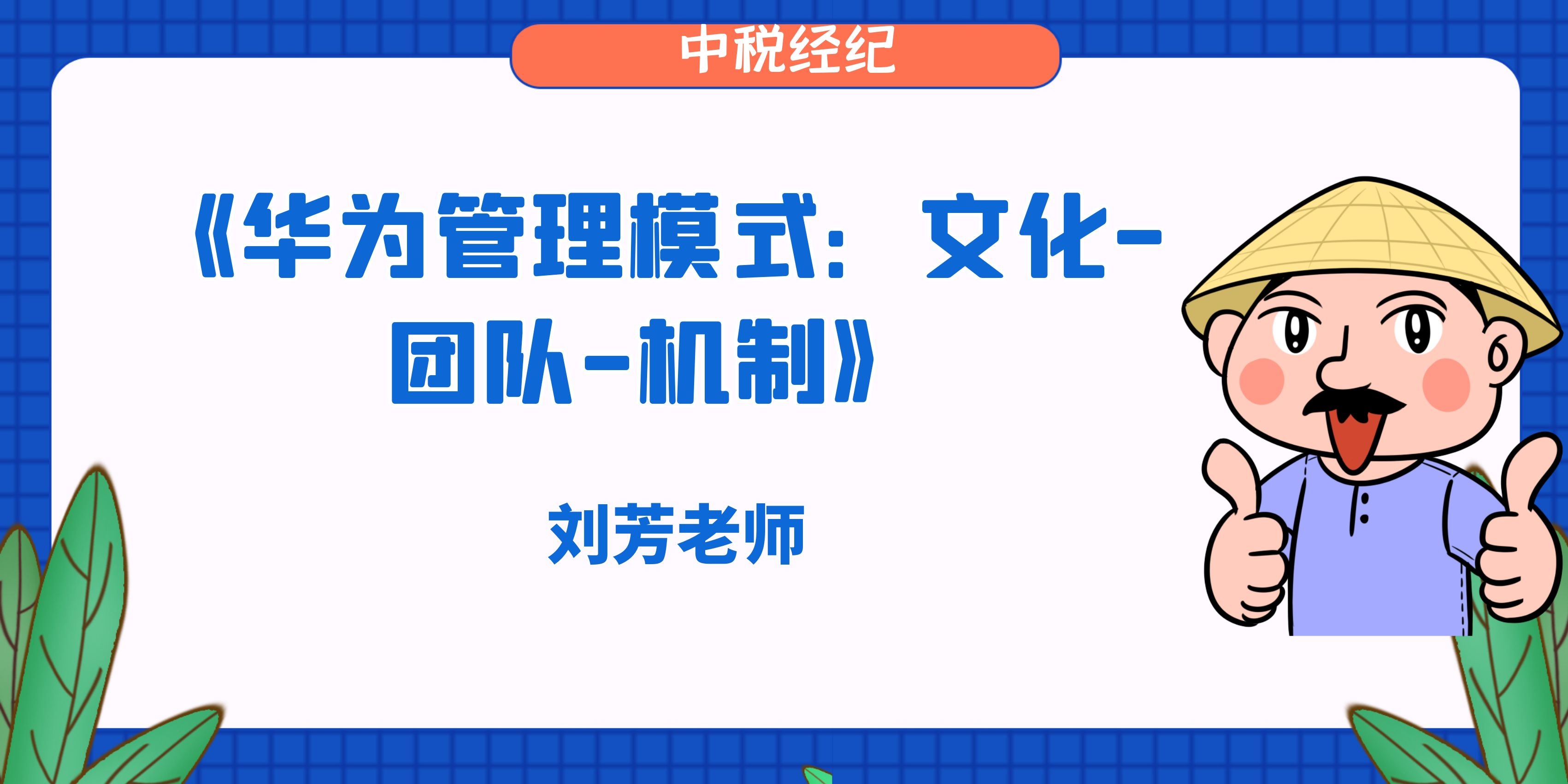 中税经纪

《华为管理模式：文化-团队-机制》

刘芳老师